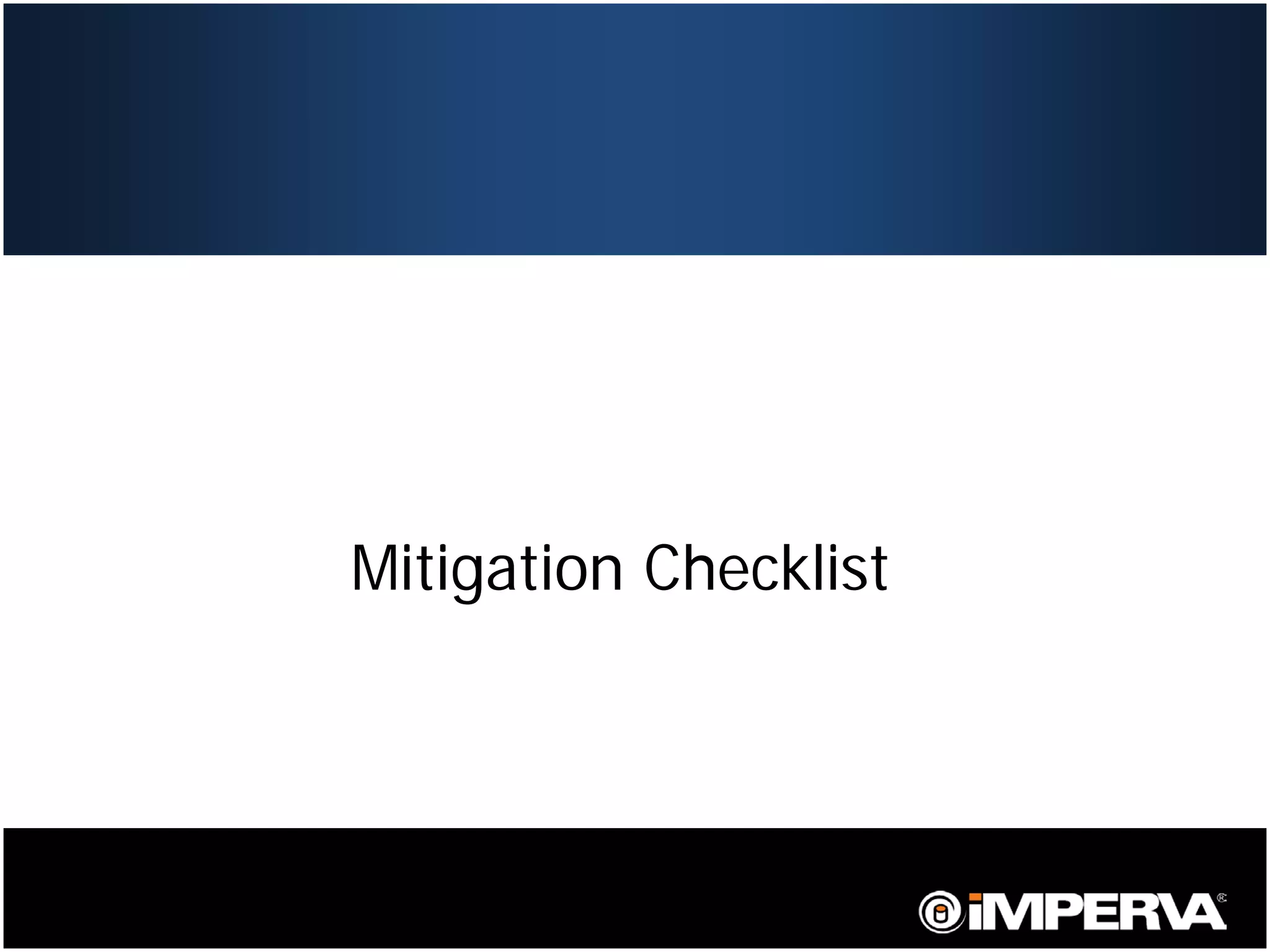 Mitigation Checklist

iMPERVA®